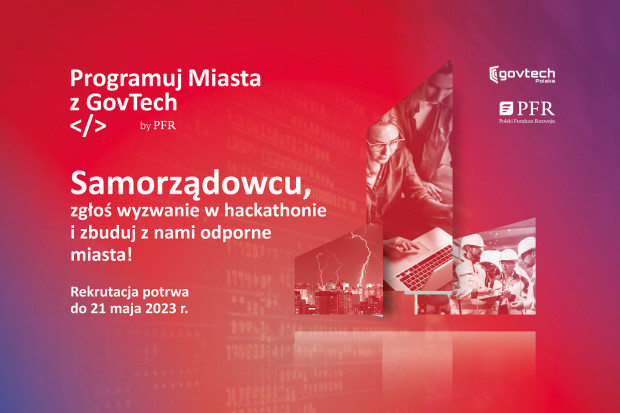 Programuj Miasta z GovTech
</>
by PFR

govtech Polska

PFR
Polski Fundusz Rozwoju

Samorządowcu,
zgłoś wyzwanie w hackathonie i zbuduj z nami odporne miasta!

Rekrutacja potrwa do 21 maja 2023 r.